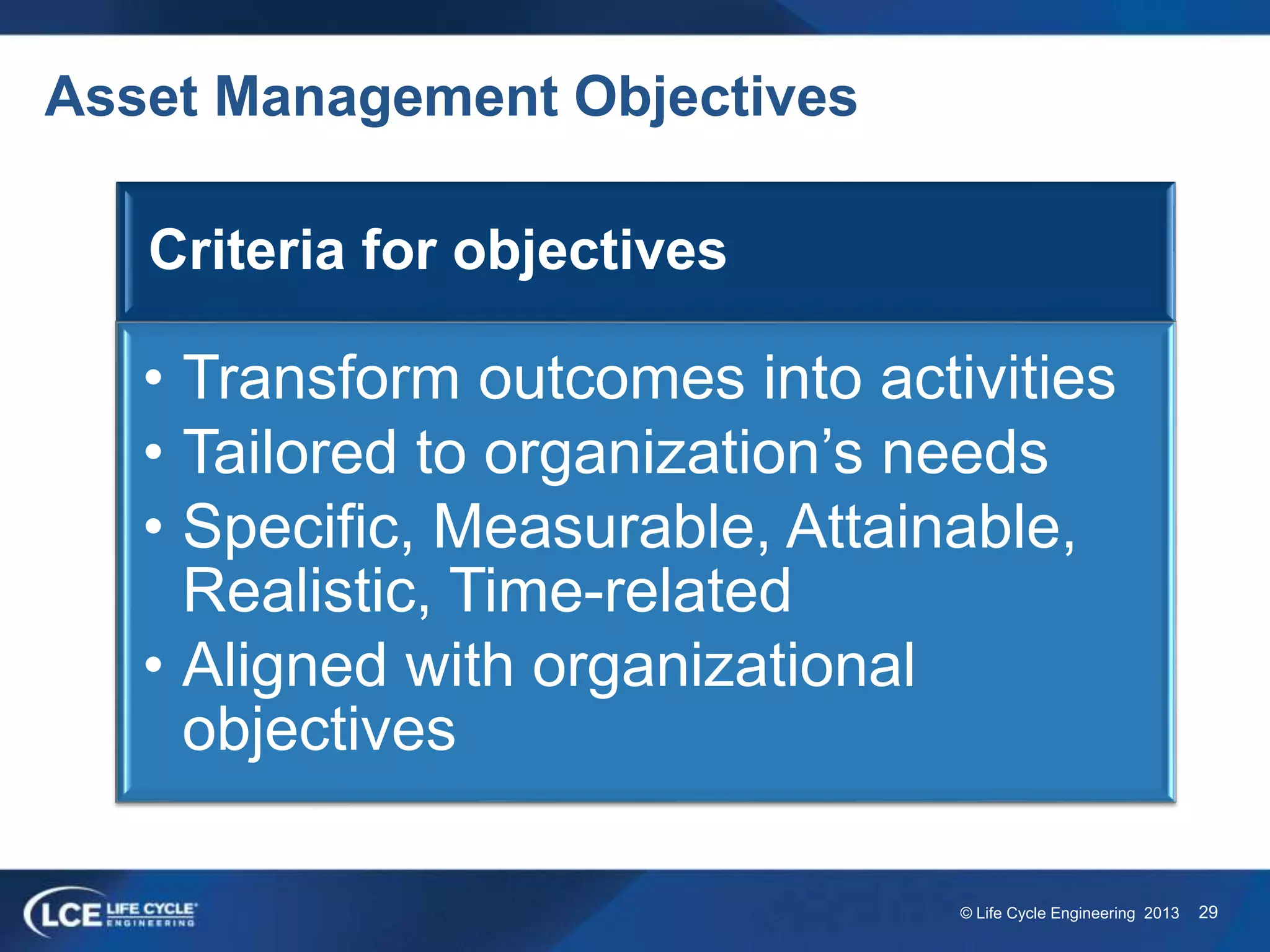 Asset Management Objectives

Criteria for objectives

• Transform outcomes into activities
• Tailored to organization’s needs
• Specific, Measurable, Attainable, Realistic, Time-related
• Aligned with organizational objectives

LCE LIFE CYCLE ENGINEERING

© Life Cycle Engineering 2013 29